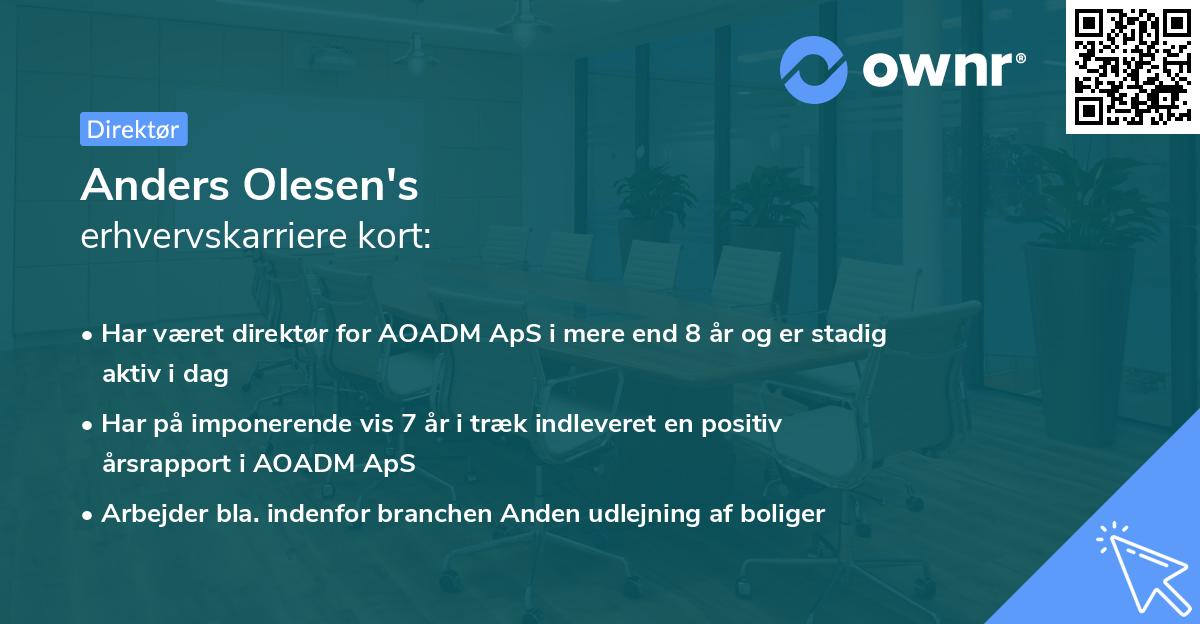 ownr®

Direktør

Anders Olesen's
erhvervskarriere kort:

• Har været direktør for AOADM ApS i mere end 8 år og er stadig aktiv i dag
• Har på imponerende vis 7 år i træk indleveret en positiv årsrapport i AOADM ApS
• Arbejder bla. indenfor branchen Anden udlejning af boliger